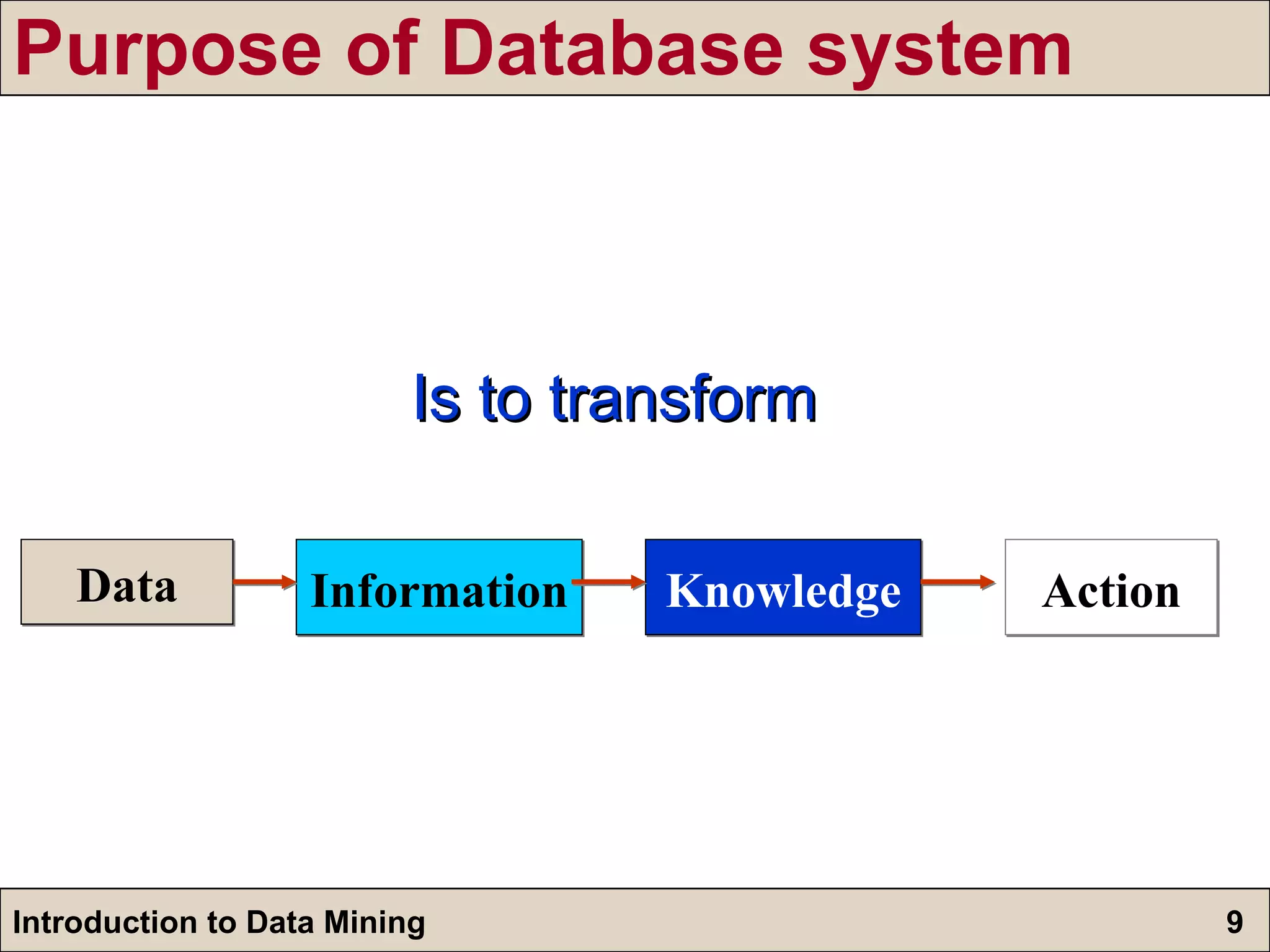 Purpose of Database system

Is to transform

Data

Information

Knowledge

Action

Introduction to Data Mining

9